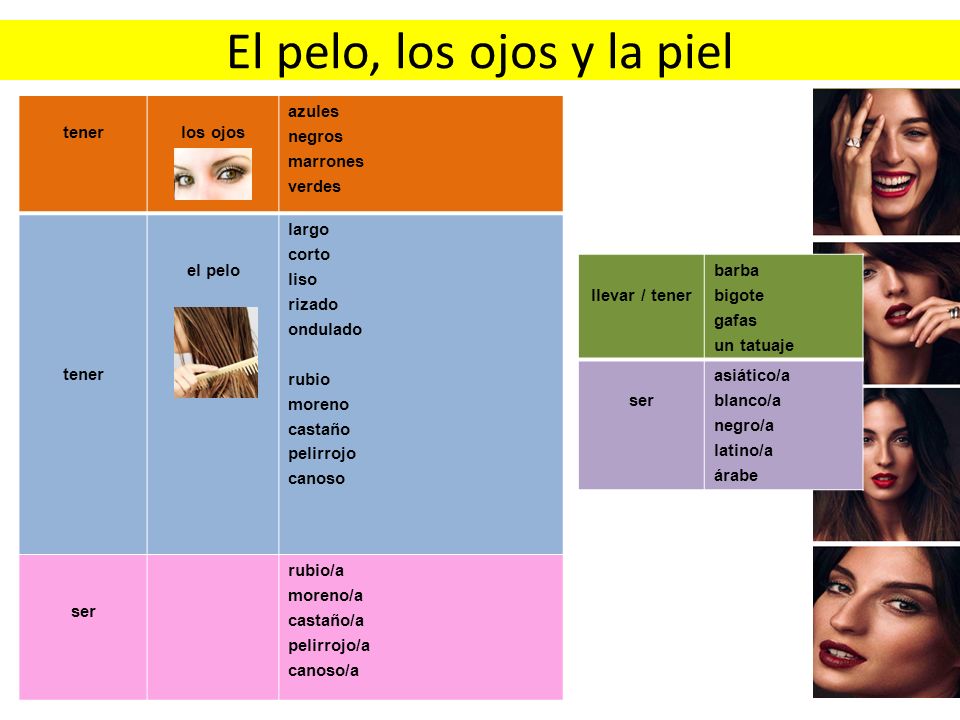 El pelo, los ojos y la piel

| tener | los ojos | azules negros marrones verdes |
|---|---|---|
| tener | el pelo | largo corto liso rizado ondulado  rubio moreno castaño pelirrojo canoso |
| ser | | rubio/a moreno/a castaño/a pelirrojo/a canoso/a |

| llevar / tener | barba bigote gafas un tatuaje |
|---|---|
| ser | asiático/a blanco/a negro/a latino/a árabe |